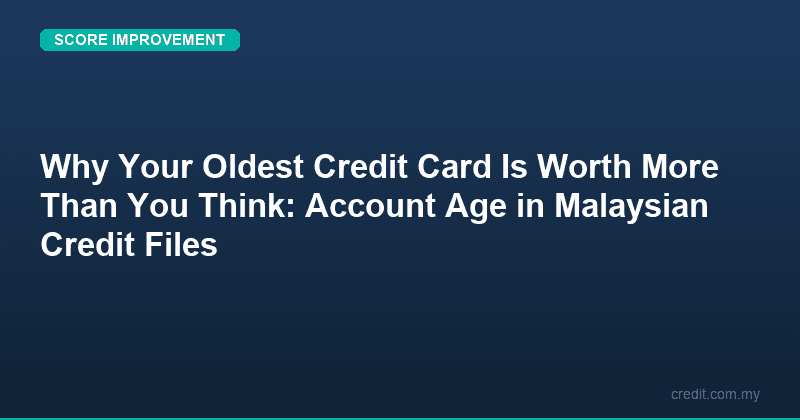 SCORE IMPROVEMENT

Why Your Oldest Credit Card Is Worth More Than You Think: Account Age in Malaysian Credit Files

credit.com.my